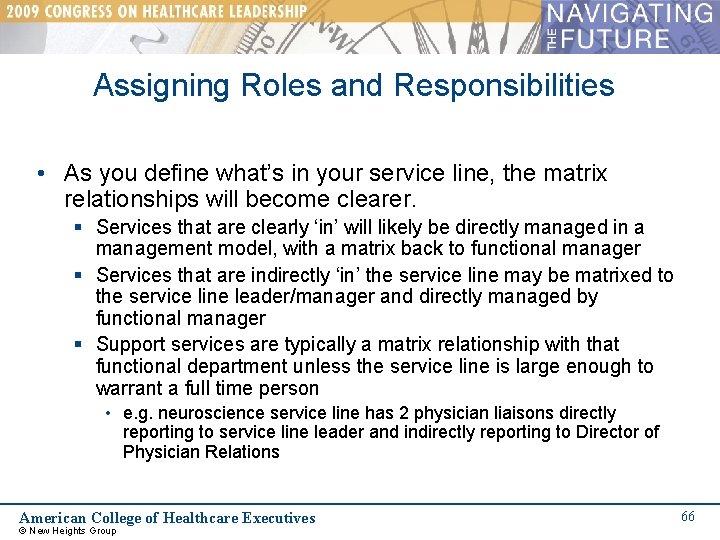 2009 CONGRESS ON HEALTHCARE LEADERSHIP

NAVIGATING THE FUTURE

Assigning Roles and Responsibilities

• As you define what's in your service line, the matrix relationships will become clearer.
  ▪ Services that are clearly 'in' will likely be directly managed in a management model, with a matrix back to functional manager
  ▪ Services that are indirectly 'in' the service line may be matrixed to the service line leader/manager and directly managed by functional manager
  ▪ Support services are typically a matrix relationship with that functional department unless the service line is large enough to warrant a full time person
    • e.g. neuroscience service line has 2 physician liaisons directly reporting to service line leader and indirectly reporting to Director of Physician Relations

American College of Healthcare Executives
© New Heights Group

66